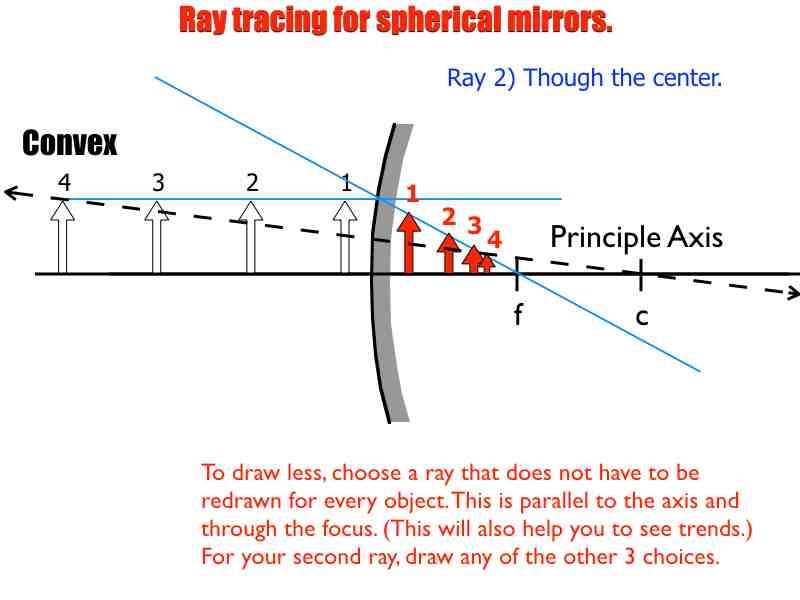 Ray tracing for spherical mirrors.

Ray 2) Though the center.

Convex

4 3 2 1

1 2 3 4

Principle Axis

f c

To draw less, choose a ray that does not have to be redrawn for every object. This is parallel to the axis and through the focus. (This will also help you to see trends.) For your second ray, draw any of the other 3 choices.